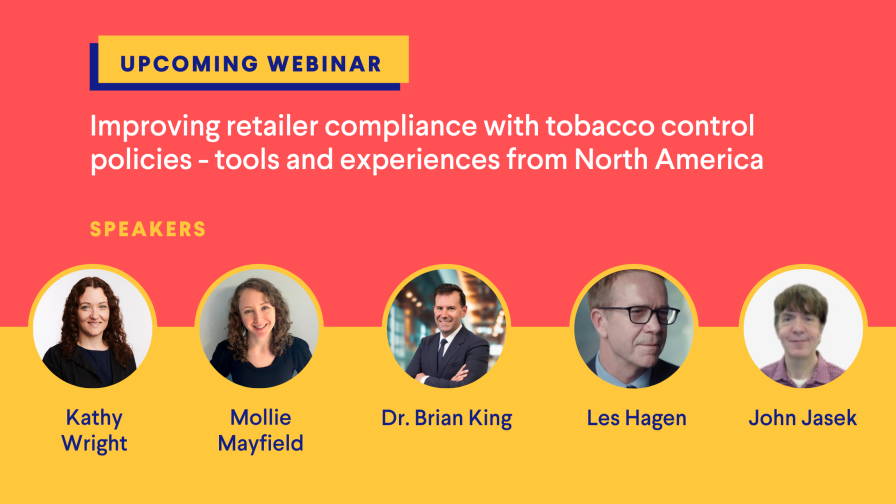 UPCOMING WEBINAR

Improving retailer compliance with tobacco control policies - tools and experiences from North America

SPEAKERS

Kathy Wright

Mollie Mayfield

Dr. Brian King

Les Hagen

John Jasek